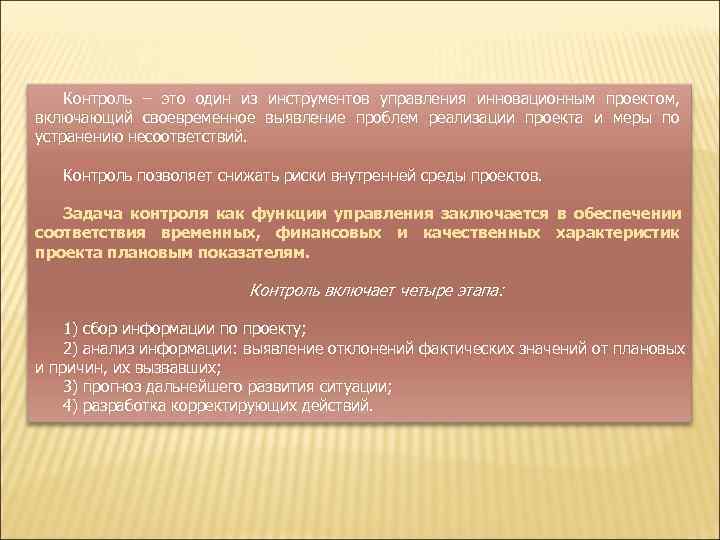 Контроль – это один из инструментов управления инновационным проектом, включающий своевременное выявление проблем реализации проекта и меры по устранению несоответствий.

Контроль позволяет снижать риски внутренней среды проектов.

Задача контроля как функции управления заключается в обеспечении соответствия временных, финансовых и качественных характеристик проекта плановым показателям.

Контроль включает четыре этапа:

1) сбор информации по проекту;
2) анализ информации: выявление отклонений фактических значений от плановых и причин, их вызвавших;
3) прогноз дальнейшего развития ситуации;
4) разработка корректирующих действий.